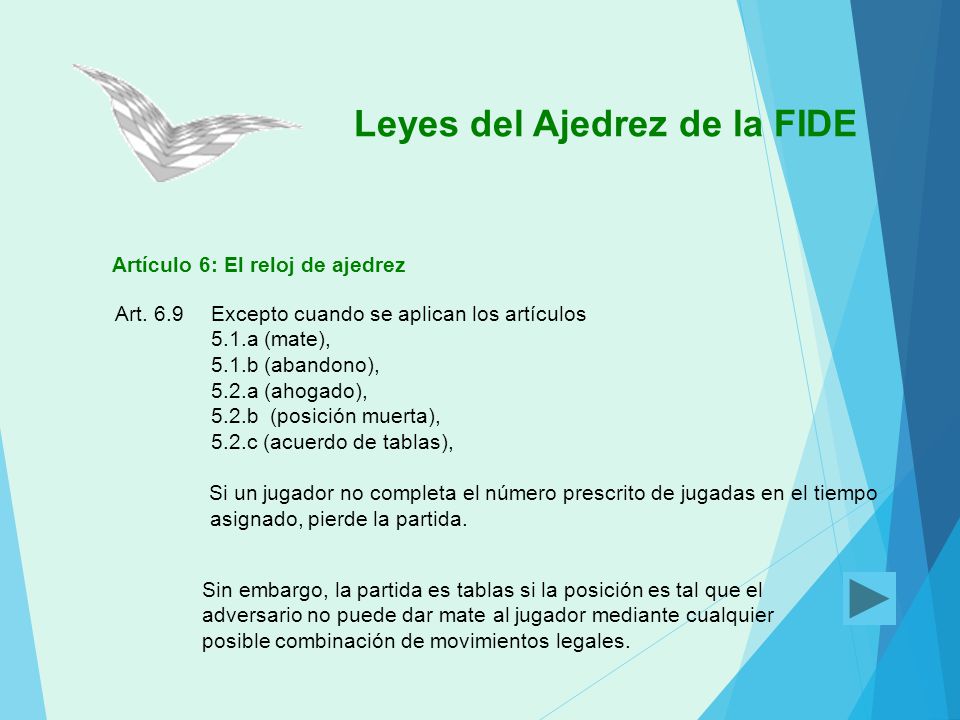 Leyes del Ajedrez de la FIDE

Artículo 6: El reloj de ajedrez

Art. 6.9 Excepto cuando se aplican los artículos
5.1.a (mate),
5.1.b (abandono),
5.2.a (ahogado),
5.2.b (posición muerta),
5.2.c (acuerdo de tablas),

Si un jugador no completa el número prescrito de jugadas en el tiempo asignado, pierde la partida.

Sin embargo, la partida es tablas si la posición es tal que el adversario no puede dar mate al jugador mediante cualquier posible combinación de movimientos legales.